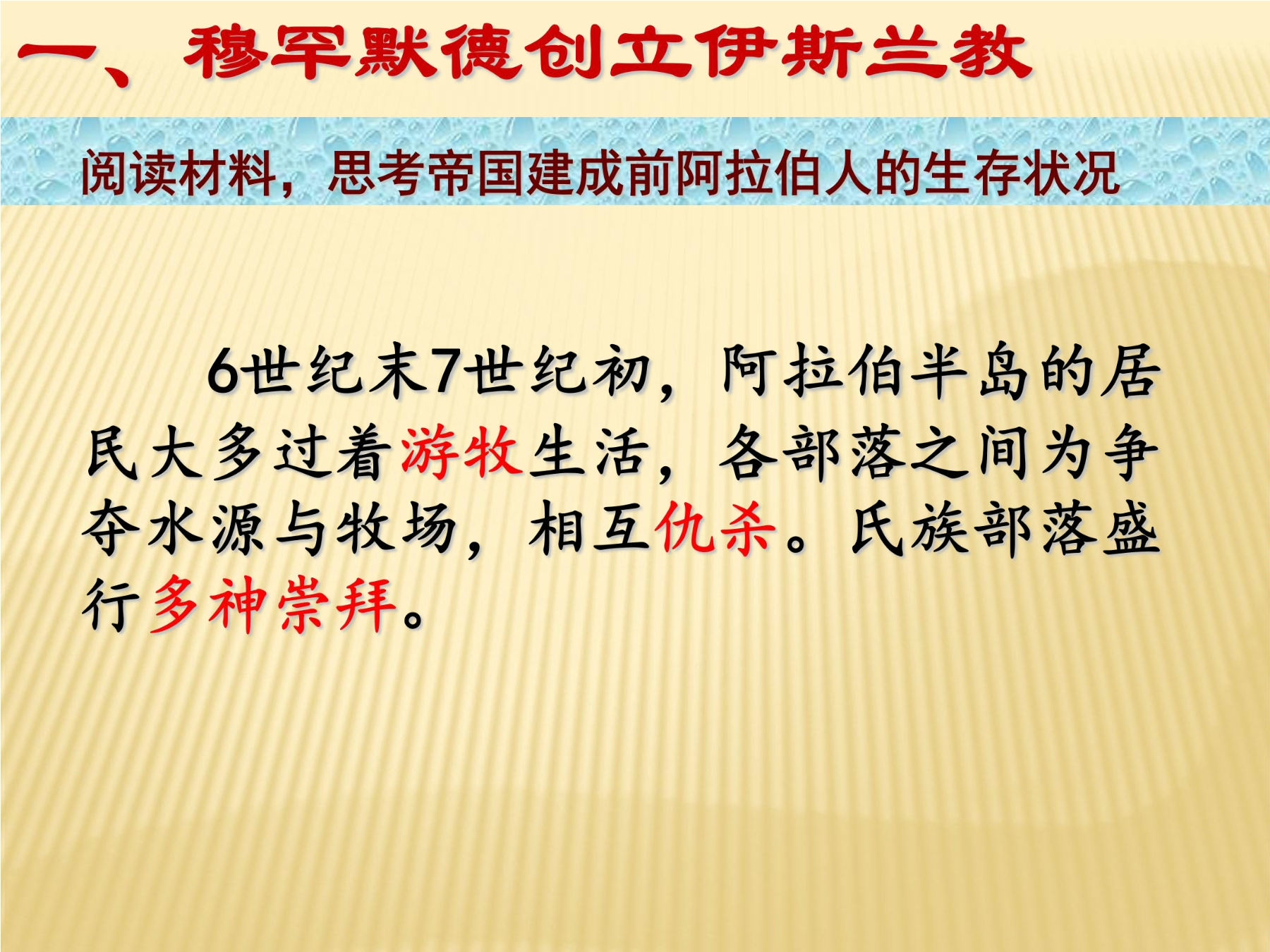 一、穆罕默德创立伊斯兰教

阅读材料，思考帝国建成前阿拉伯人的生存状况

6世纪末7世纪初，阿拉伯半岛的居民大多过着游牧生活，各部落之间为争夺水源与牧场，相互仇杀。氏族部落盛行多神崇拜。